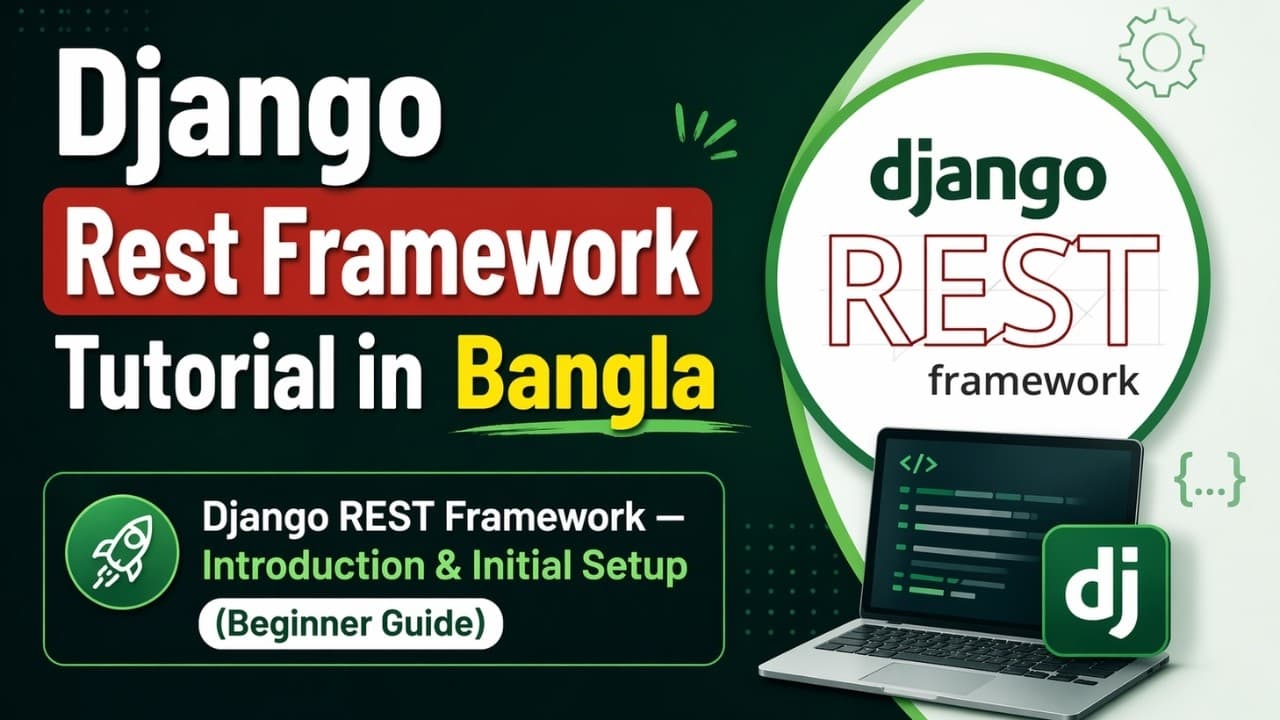 Django

Rest Framework

Tutorial in Bangla

Django REST Framework — Introduction & Initial Setup

(Beginner Guide)

django

REST

framework

</>

{...}

dj